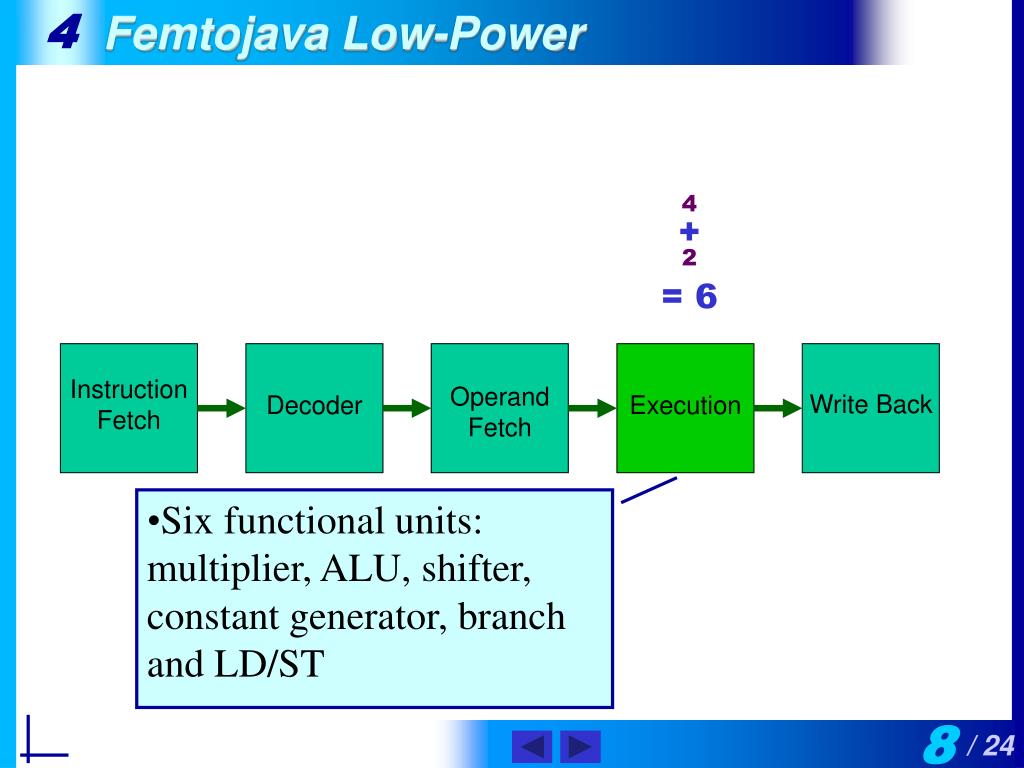 4 Femtojava Low-Power

4
+
2
= 6

Instruction Fetch

Decoder

Operand Fetch

Execution

Write Back

•Six functional units: multiplier, ALU, shifter, constant generator, branch and LD/ST

8 / 24